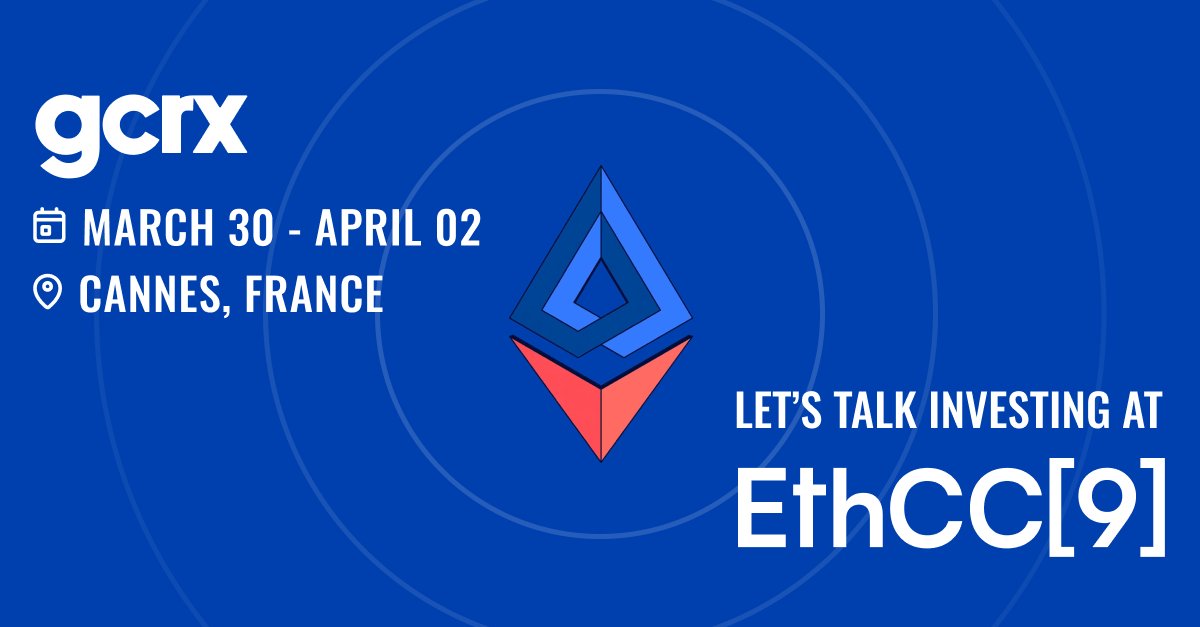 gcrx

MARCH 30 - APRIL 02

CANNES, FRANCE

LET'S TALK INVESTING AT

EthCC[9]